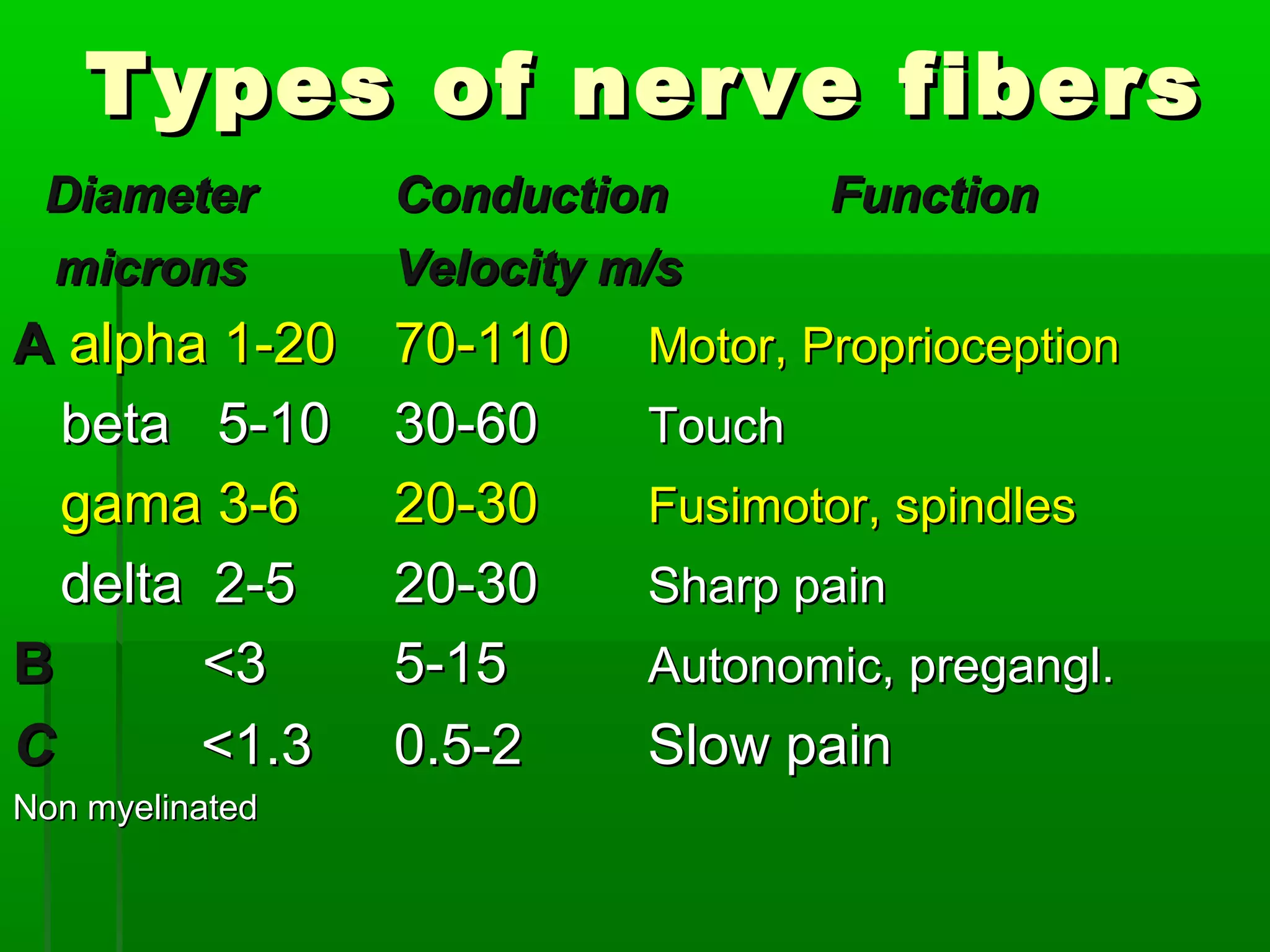 Types of nerve fibers

| Diameter microns | Conduction Velocity m/s | Function |
|---|---|---|
| A alpha 1-20 | 70-110 | Motor, Proprioception |
| beta 5-10 | 30-60 | Touch |
| gama 3-6 | 20-30 | Fusimotor, spindles |
| delta 2-5 | 20-30 | Sharp pain |
| B <3 | 5-15 | Autonomic, pregangl. |
| C <1.3 | 0.5-2 | Slow pain |

Non myelinated